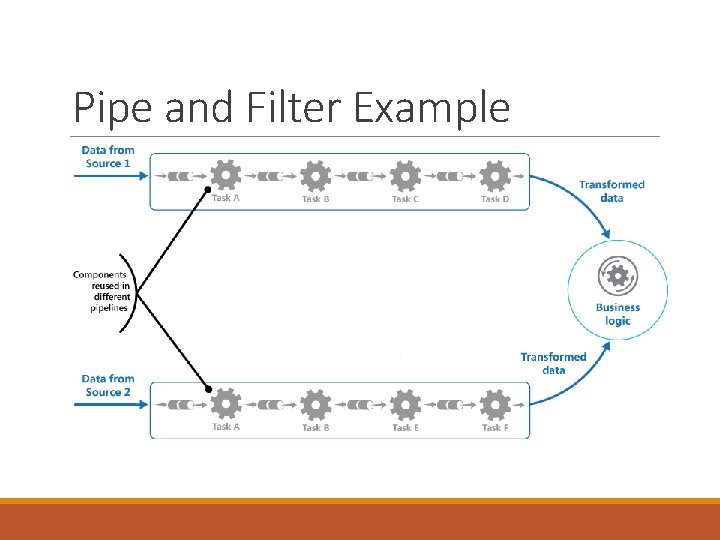 Pipe and Filter Example

Data from Source 1

Task A

Task B

Task C

Task D

Transformed data

Components reused in different pipelines

Business logic

Transformed data

Data from Source 2

Task A

Task B

Task E

Task F